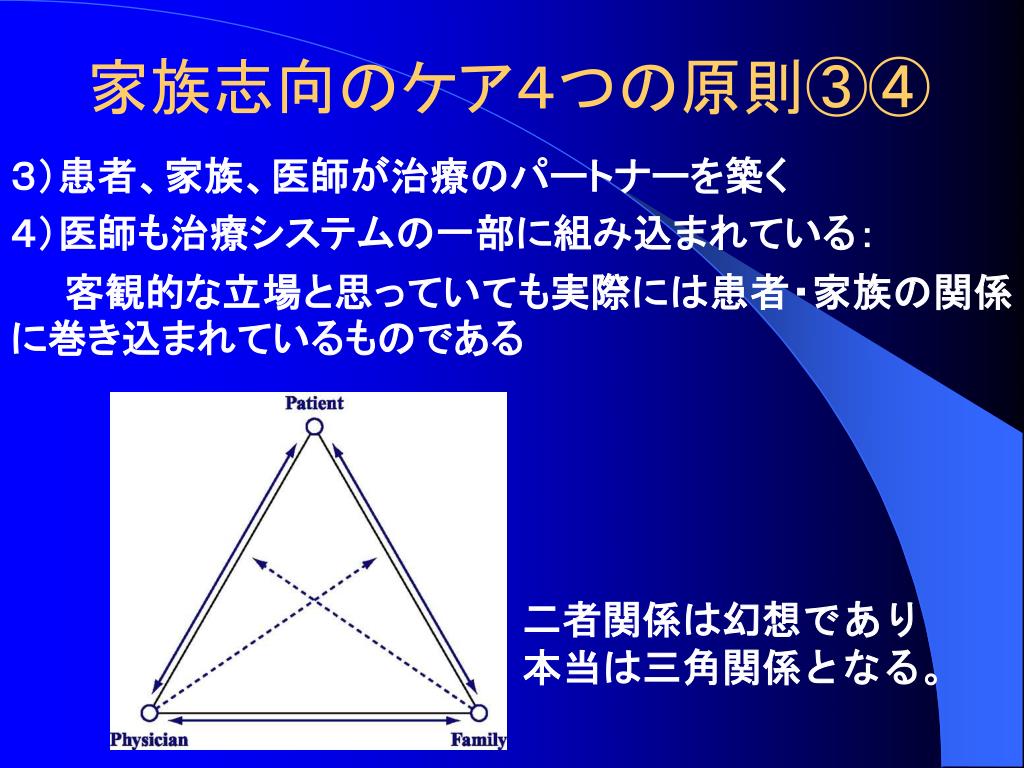 家族志向のケア4つの原則③④

3）患者、家族、医師が治療のパートナーを築く

4）医師も治療システムの一部に組み込まれている：

　客観的な立場と思っていても実際には患者・家族の関係に巻き込まれているものである

Patient

Physician

Family

二者関係は幻想であり
本当は三角関係となる。